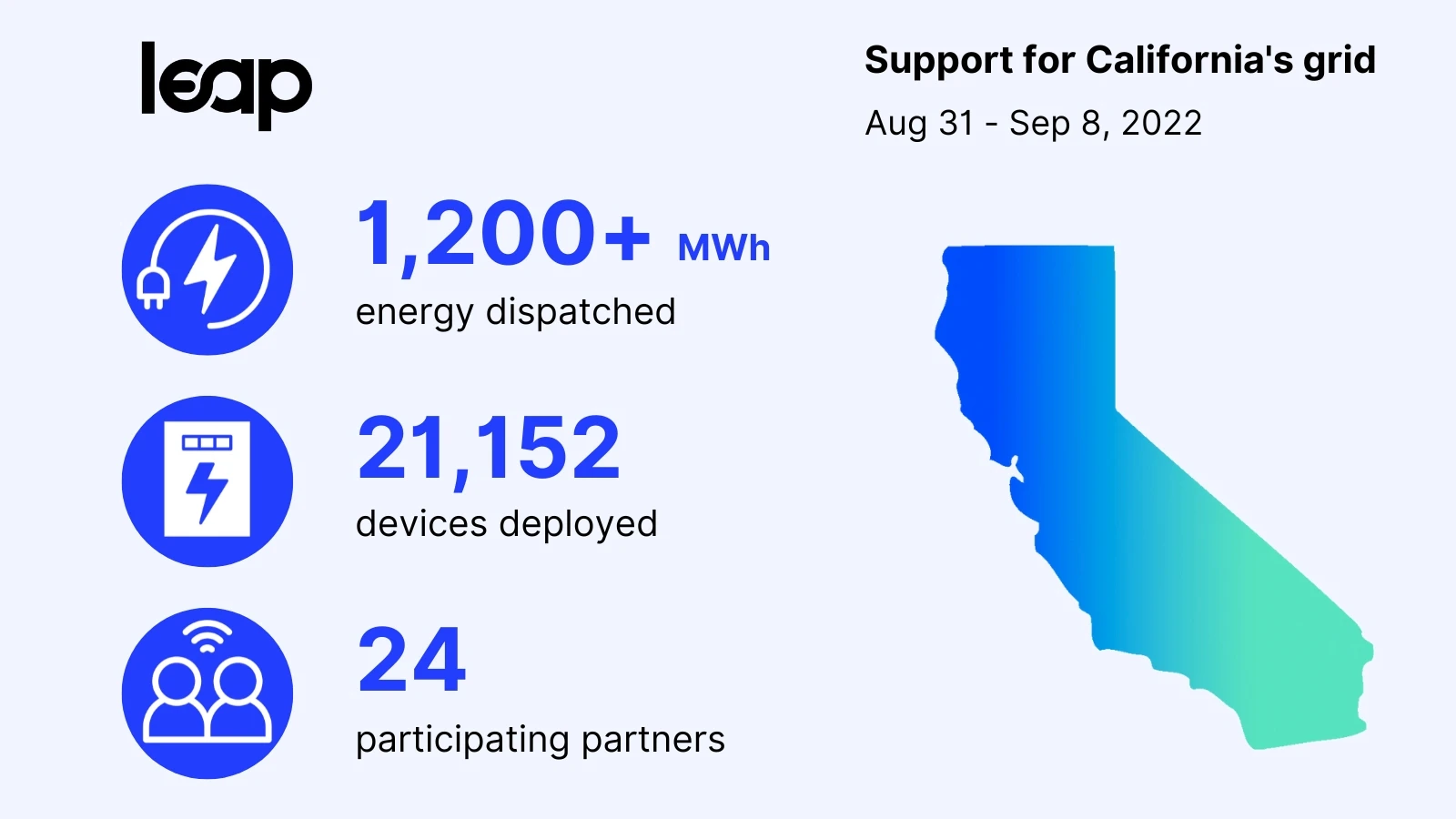 leap

Support for California's grid

Aug 31 - Sep 8, 2022

1,200+ MWh
energy dispatched

21,152
devices deployed

24
participating partners